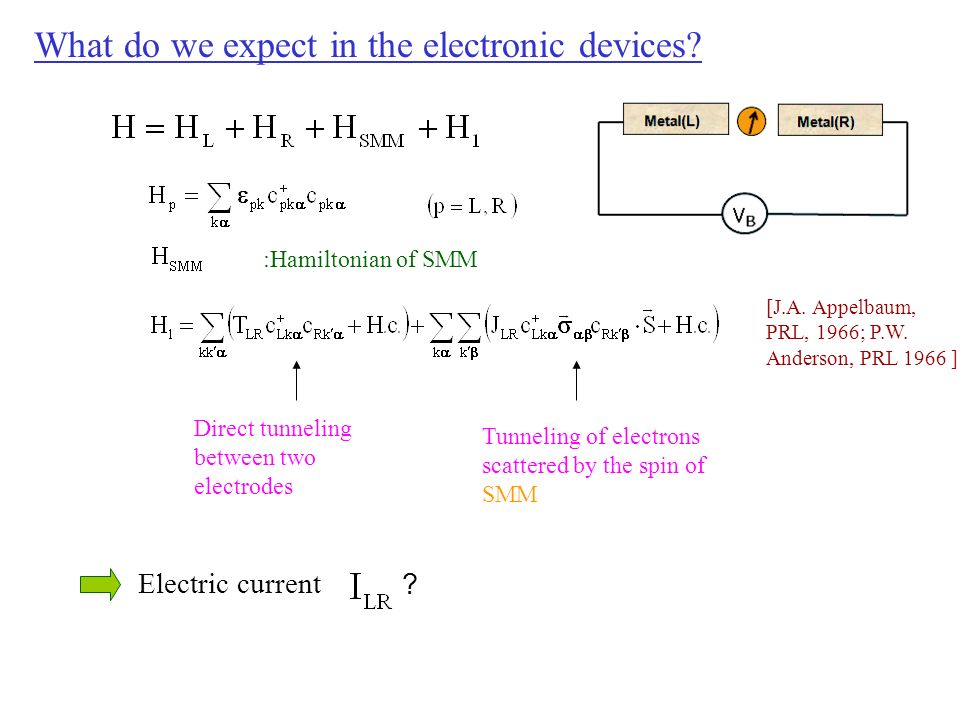 What do we expect in the electronic devices?

$H = H_L + H_R + H_{SMM} + H_1$

Metal(L)

Metal(R)

$V_B$

$H_p = \sum_{k\alpha} \varepsilon_{pk} c^+_{pk\alpha} c_{pk\alpha}$ $(p = L, R)$

$H_{SMM}$ :Hamiltonian of SMM

$H_1 = \sum_{kk'\alpha} \left( T_{LR} c^+_{Lk\alpha} c_{Rk'\alpha} + H.c. \right) + \sum_{k\alpha} \sum_{k'\beta} \left( J_{LR} c^+_{Lk\alpha} \bar{\sigma}_{\alpha\beta} c_{Rk'\beta} \cdot \bar{S} + H.c. \right)$

[J.A. Appelbaum, PRL, 1966; P.W. Anderson, PRL 1966 ]

Direct tunneling between two electrodes

Tunneling of electrons scattered by the spin of SMM

Electric current $I_{LR}$ ?